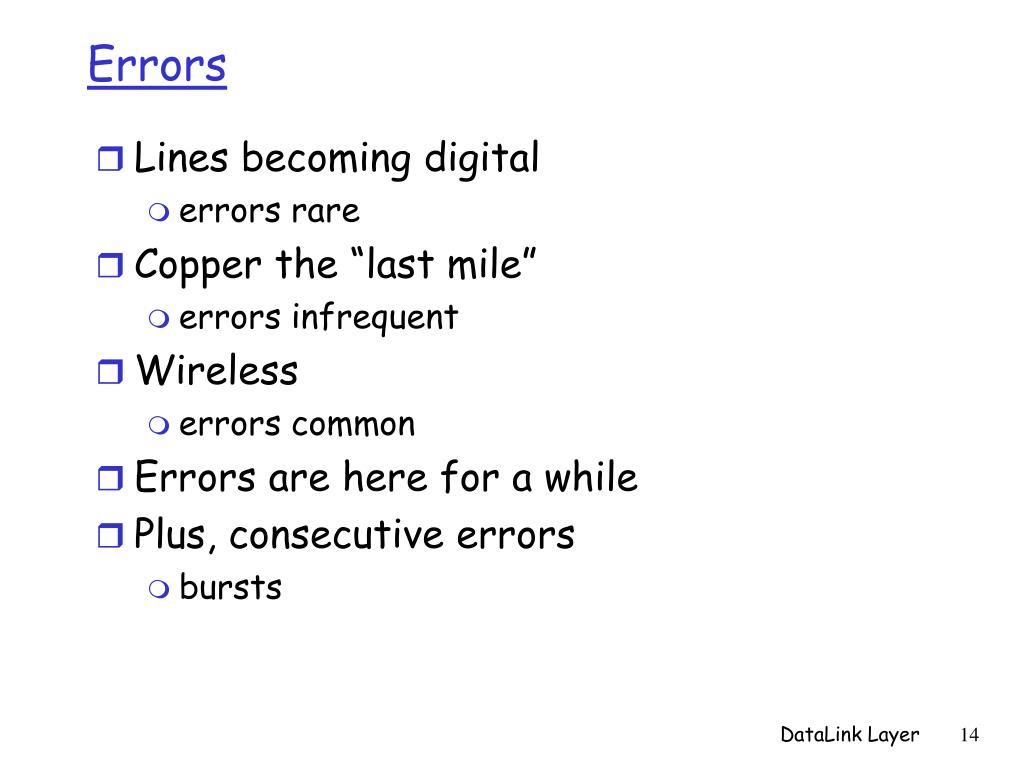 Errors

Lines becoming digital
errors rare
Copper the “last mile”
errors infrequent
Wireless
errors common
Errors are here for a while
Plus, consecutive errors
bursts

DataLink Layer 14